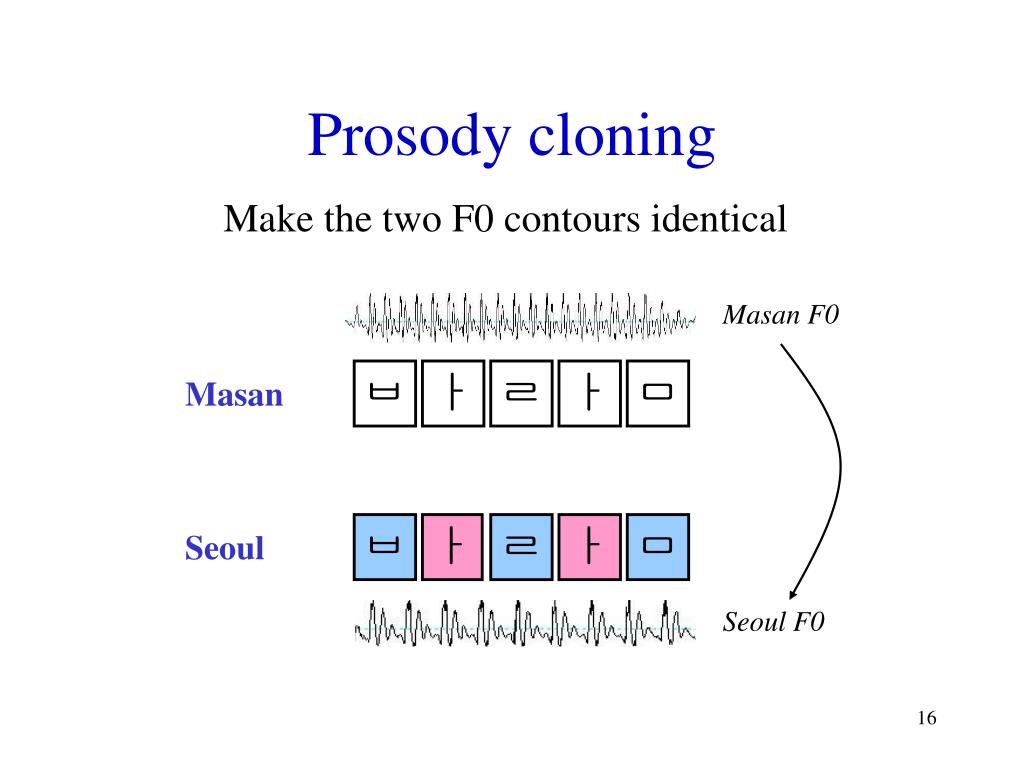 Prosody cloning

Make the two F0 contours identical

Masan F0

Masan

ㅂ ㅏ ㄹ ㅏ ㅁ

Seoul

ㅂ ㅏ ㄹ ㅏ ㅁ

Seoul F0

16